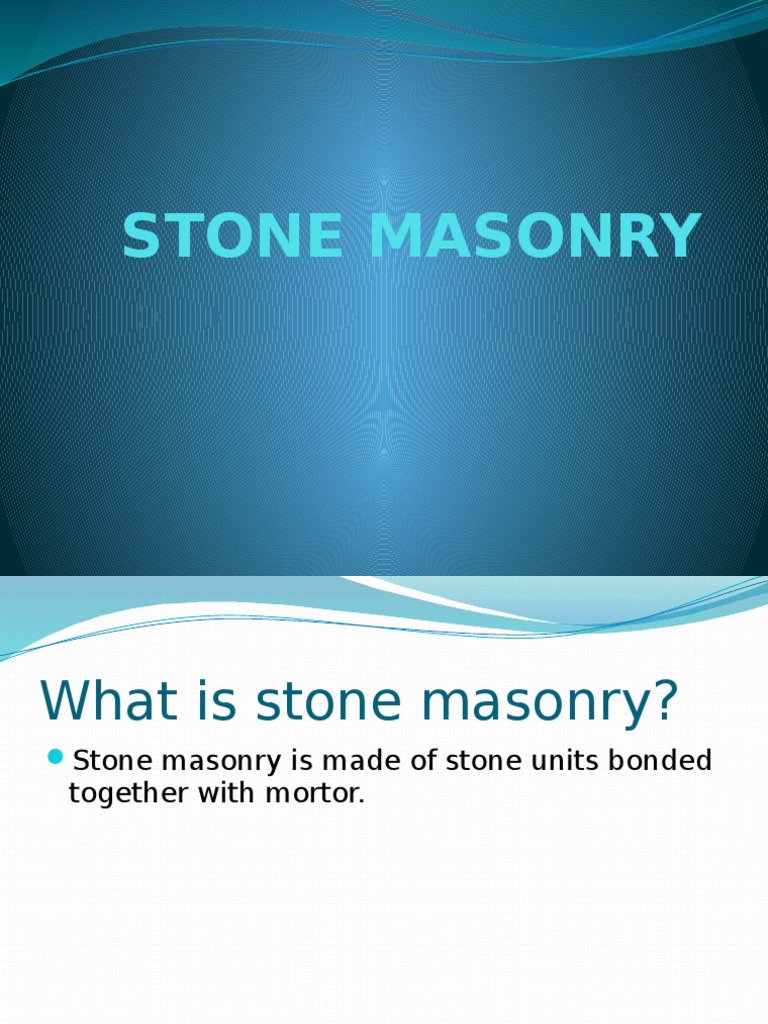 STONE MASONRY

What is stone masonry?

Stone masonry is made of stone units bonded together with mortor.